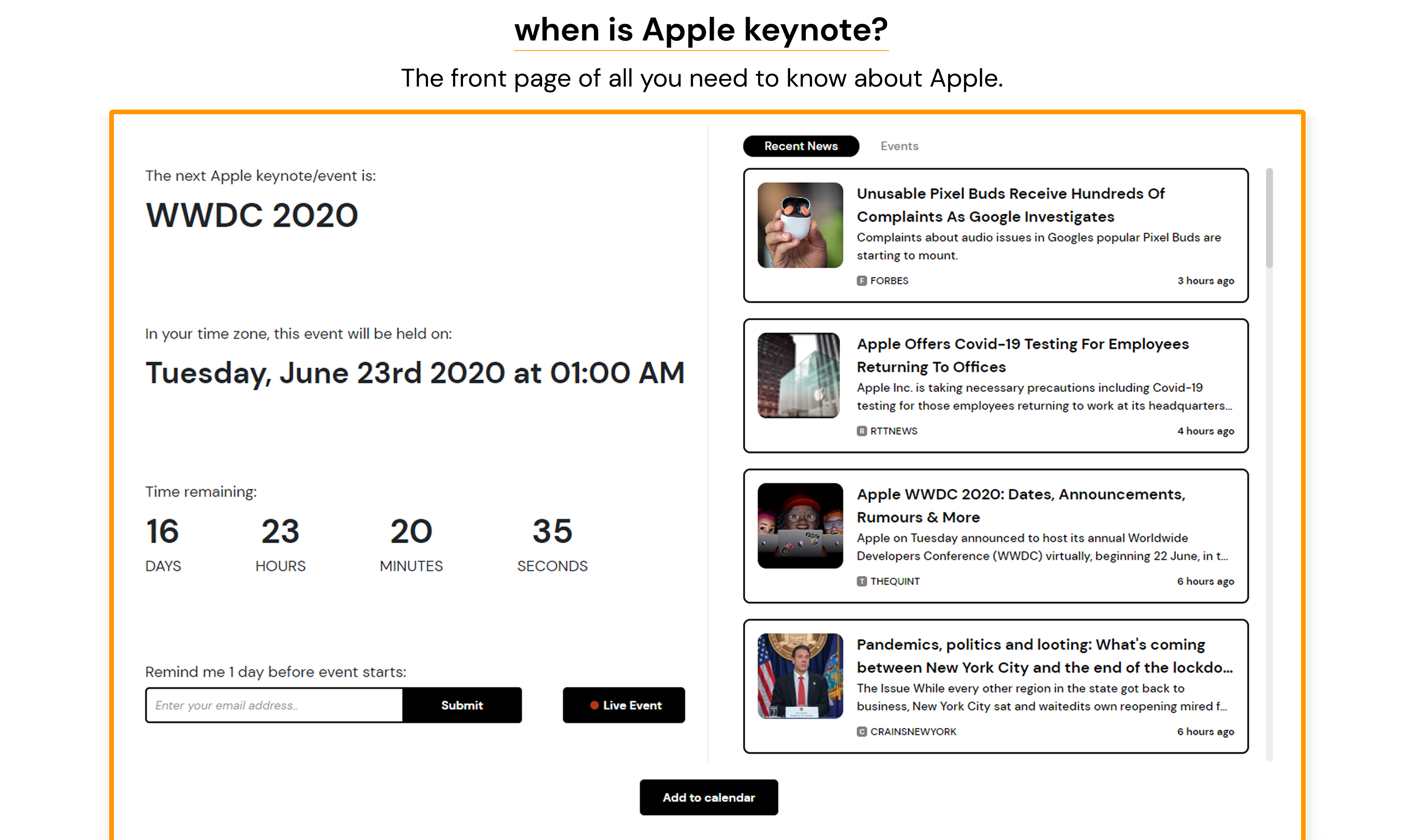 when is Apple keynote?

The front page of all you need to know about Apple.

The next Apple keynote/event is:

WWDC 2020

In your time zone, this event will be held on:

Tuesday, June 23rd 2020 at 01:00 AM

Time remaining:

16 DAYS 23 HOURS 20 MINUTES 35 SECONDS

Remind me 1 day before event starts:

Enter your email address..

Submit

Live Event

Recent News Events

Unusable Pixel Buds Receive Hundreds Of Complaints As Google Investigates
Complaints about audio issues in Googles popular Pixel Buds are starting to mount.
F FORBES 3 hours ago

Apple Offers Covid-19 Testing For Employees Returning To Offices
Apple Inc. is taking necessary precautions including Covid-19 testing for those employees returning to work at its headquarters...
R RTTNEWS 4 hours ago

Apple WWDC 2020: Dates, Announcements, Rumours & More
Apple on Tuesday announced to host its annual Worldwide Developers Conference (WWDC) virtually, beginning 22 June, in t...
T THEQUINT 6 hours ago

Pandemics, politics and looting: What's coming between New York City and the end of the lockdo...
The Issue While every other region in the state got back to business, New York City sat and waitedits own reopening mired f...
C CRAINSNEWYORK 6 hours ago

Add to calendar